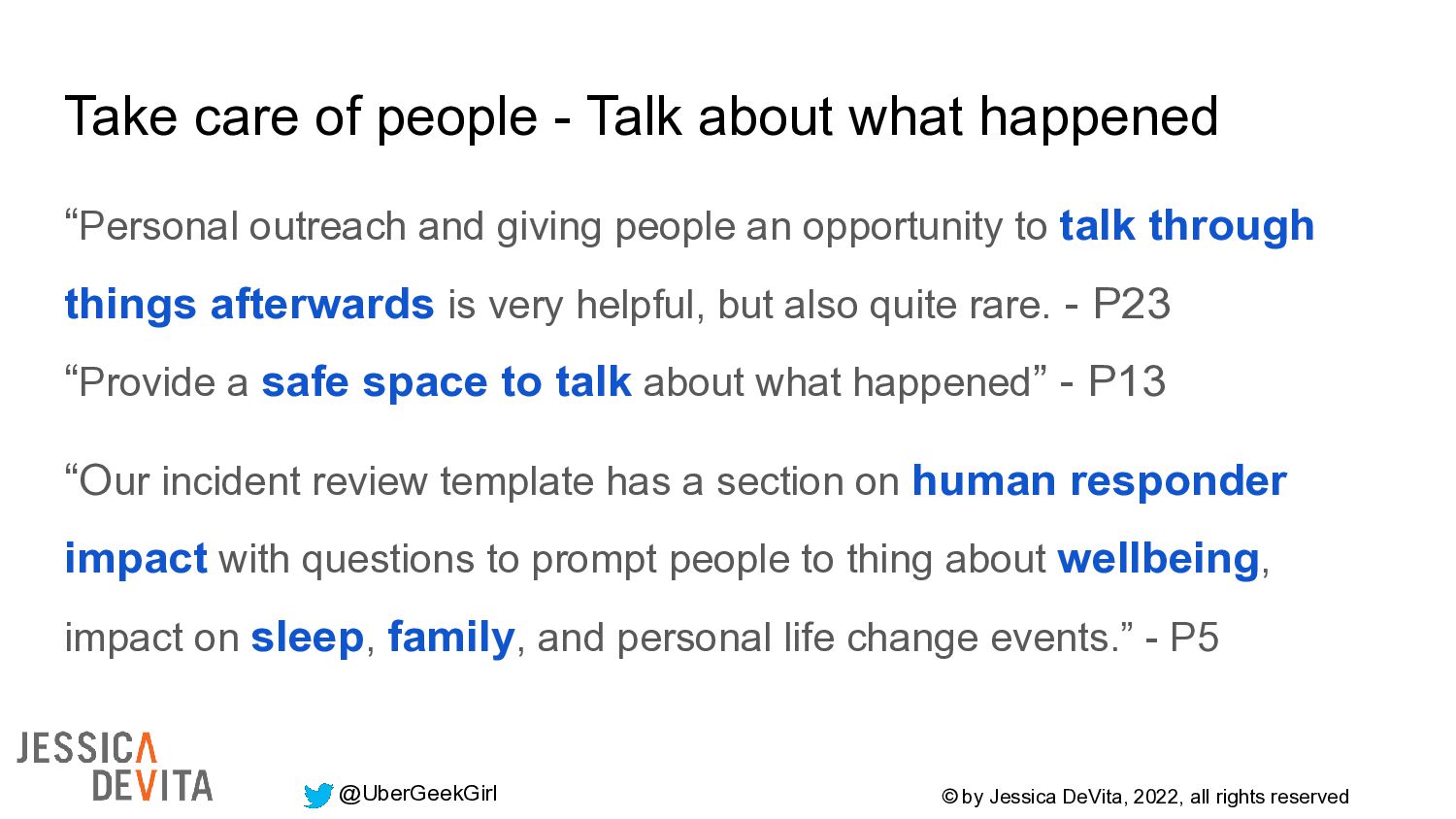 Take care of people - Talk about what happened

“Personal outreach and giving people an opportunity to talk through things afterwards is very helpful, but also quite rare. - P23

“Provide a safe space to talk about what happened” - P13

“Our incident review template has a section on human responder impact with questions to prompt people to thing about wellbeing, impact on sleep, family, and personal life change events.” - P5

JESSICA DEVITA

@UberGeekGirl

© by Jessica DeVita, 2022, all rights reserved